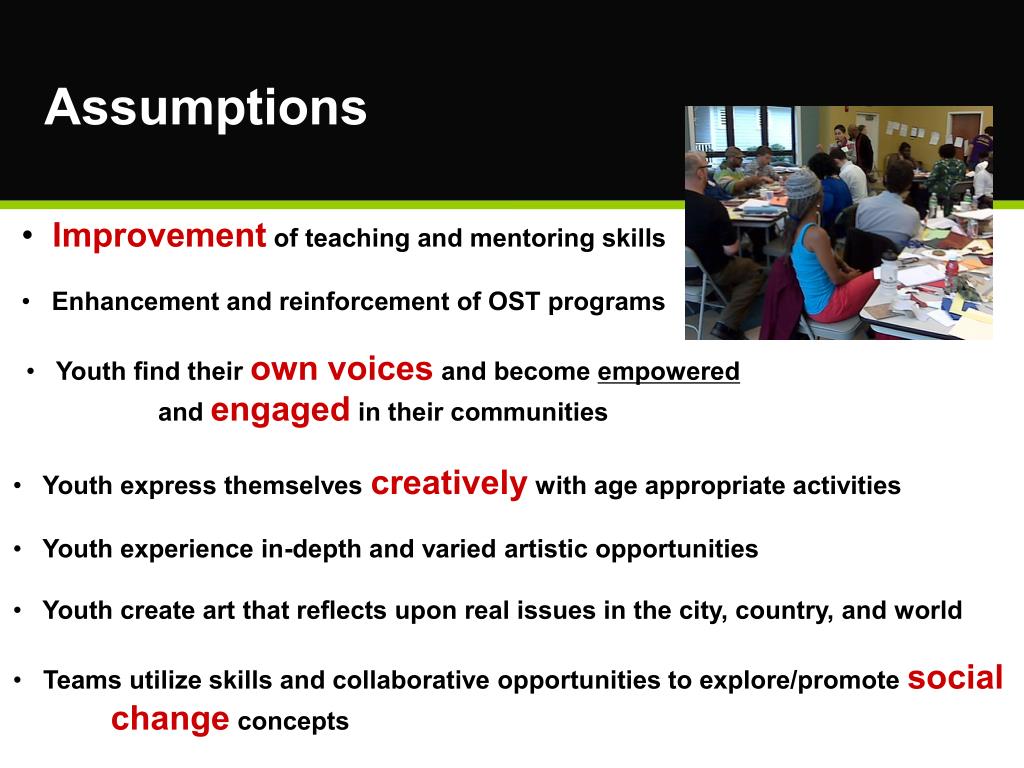 Assumptions

• Improvement of teaching and mentoring skills

• Enhancement and reinforcement of OST programs

• Youth find their own voices and become empowered and engaged in their communities

• Youth express themselves creatively with age appropriate activities

• Youth experience in-depth and varied artistic opportunities

• Youth create art that reflects upon real issues in the city, country, and world

• Teams utilize skills and collaborative opportunities to explore/promote social change concepts